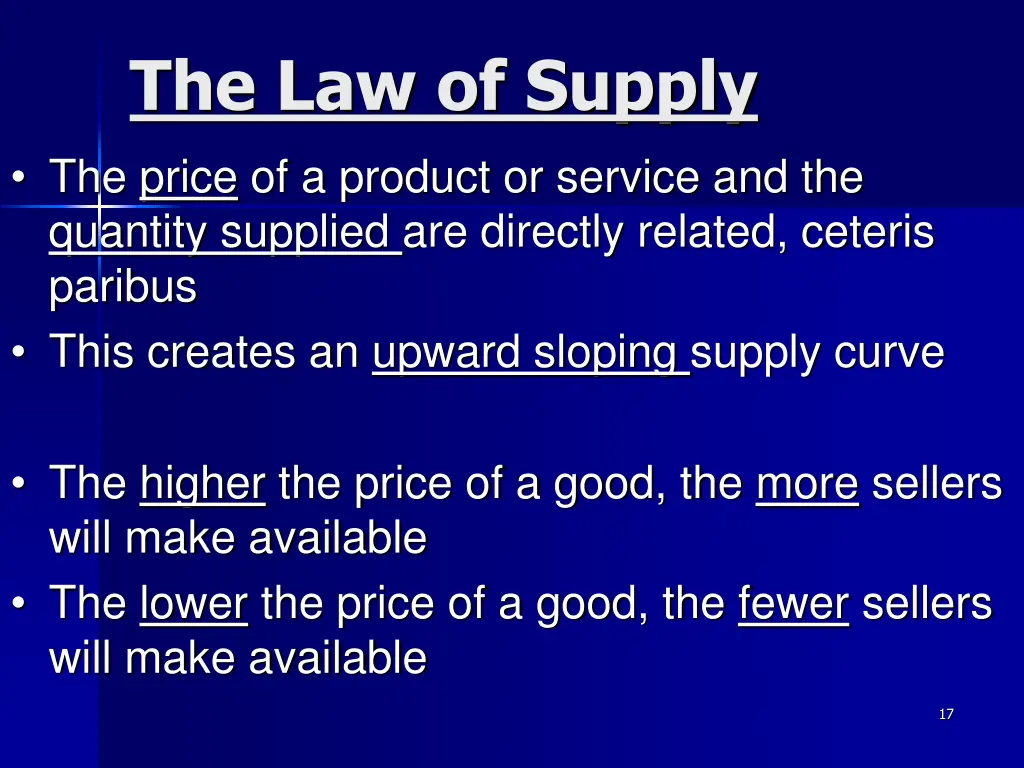 The Law of Supply

• The price of a product or service and the quantity supplied are directly related, ceteris paribus
• This creates an upward sloping supply curve

• The higher the price of a good, the more sellers will make available
• The lower the price of a good, the fewer sellers will make available

17